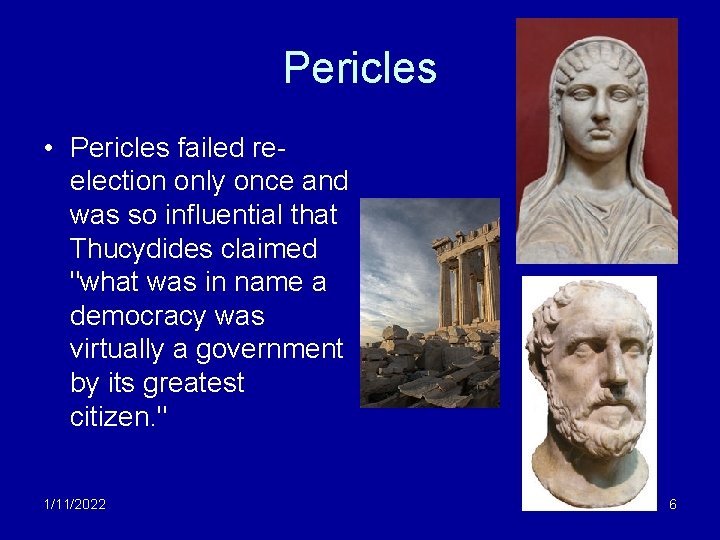 Pericles

• Pericles failed re-election only once and was so influential that Thucydides claimed "what was in name a democracy was virtually a government by its greatest citizen."

1/11/2022

6